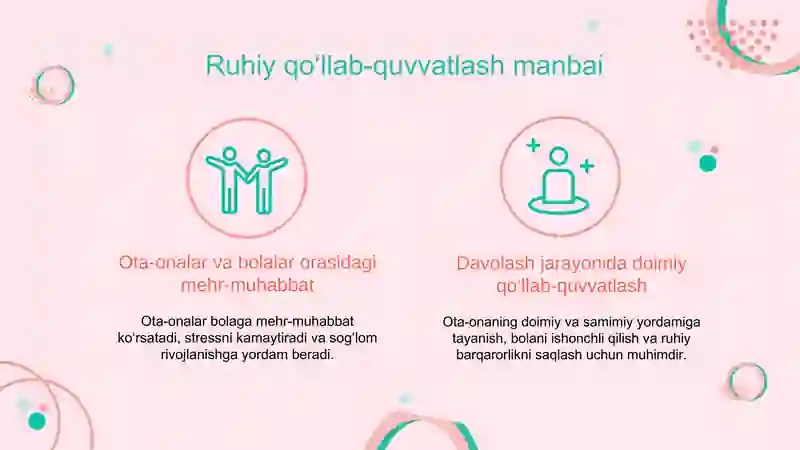 Ruhiy qo'llab-quvvatlash manbai

Ota-onalar va bolalar orasidagi mehr-muhabbat

Ota-onalar bolaga mehr-muhabbat ko'rsatadi, stressni kamaytiradi va sog'lom rivojlanishga yordam beradi.

Davolash jarayonida doimiy qo'llab-quvvatlash

Ota-onaning doimiy va samimiy yordamiga tayanish, bolani ishonchli qilish va ruhiy barqarorlikni saqlash uchun muhimdir.